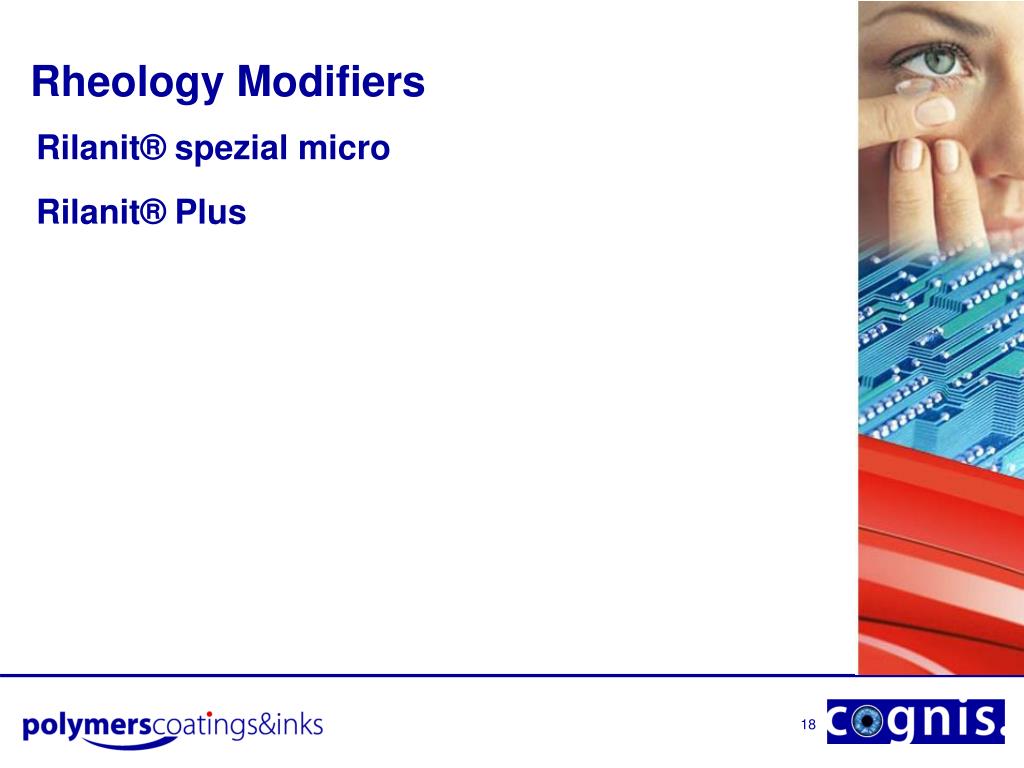 Rheology Modifiers

Rilanit® spezial micro

Rilanit® Plus

polymerscoatings&inks

18

cognis.